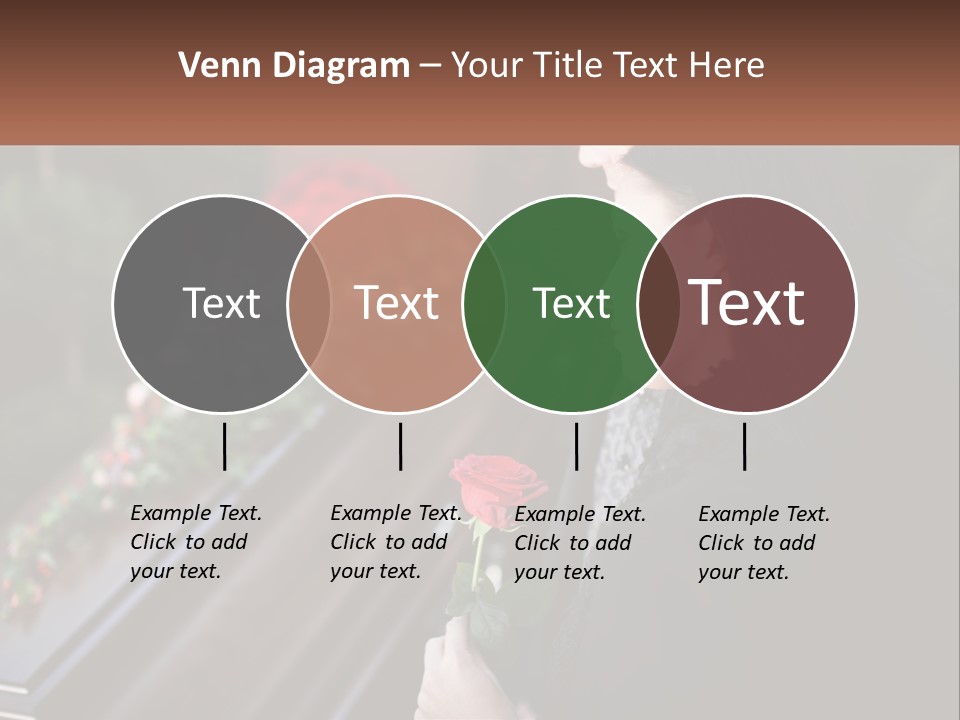 Venn Diagram – Your Title Text Here

Text

Text

Text

Text

Example Text. Click to add your text.

Example Text. Click to add your text.

Example Text. Click to add your text.

Example Text. Click to add your text.